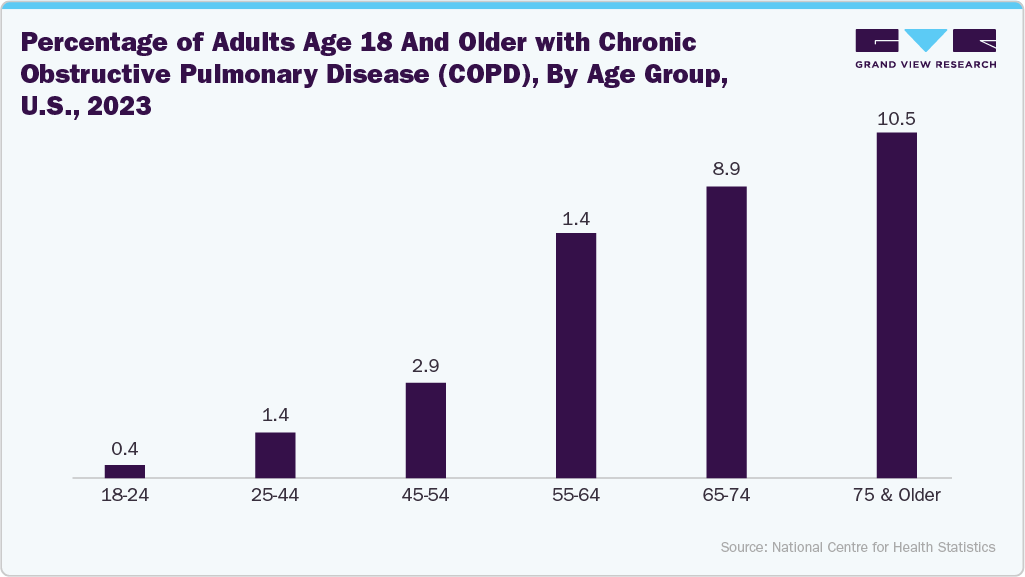 Percentage of Adults Age 18 And Older with Chronic Obstructive Pulmonary Disease (COPD), By Age Group, U.S., 2023

GRAND VIEW RESEARCH

0.4
1.4
2.9
1.4
8.9
10.5

18-24
25-44
45-54
55-64
65-74
75 & Older

Source: National Centre for Health Statistics